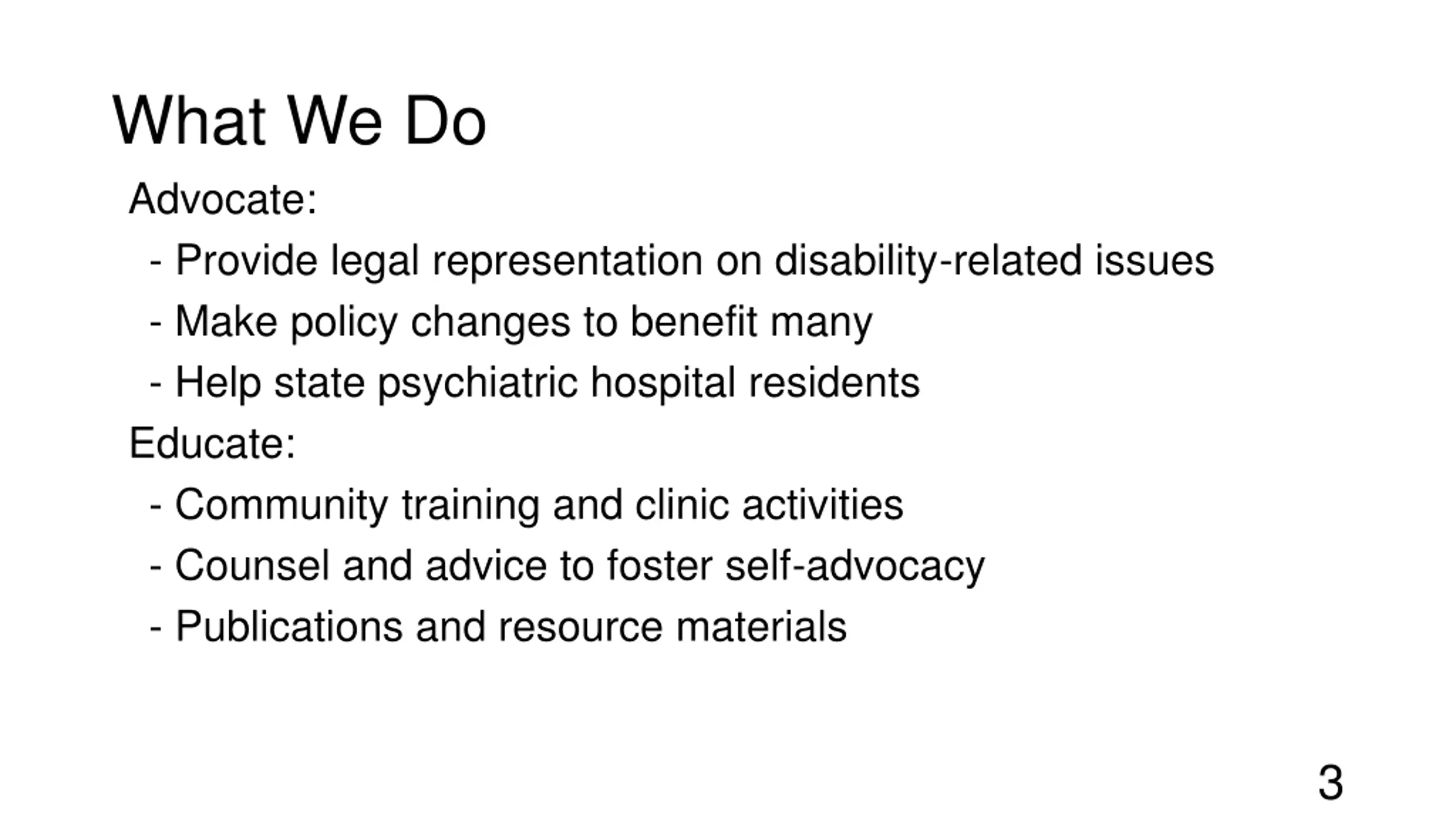 What We Do

Advocate:

- Provide legal representation on disability-related issues
- Make policy changes to benefit many
- Help state psychiatric hospital residents

Educate:

- Community training and clinic activities
- Counsel and advice to foster self-advocacy
- Publications and resource materials

3